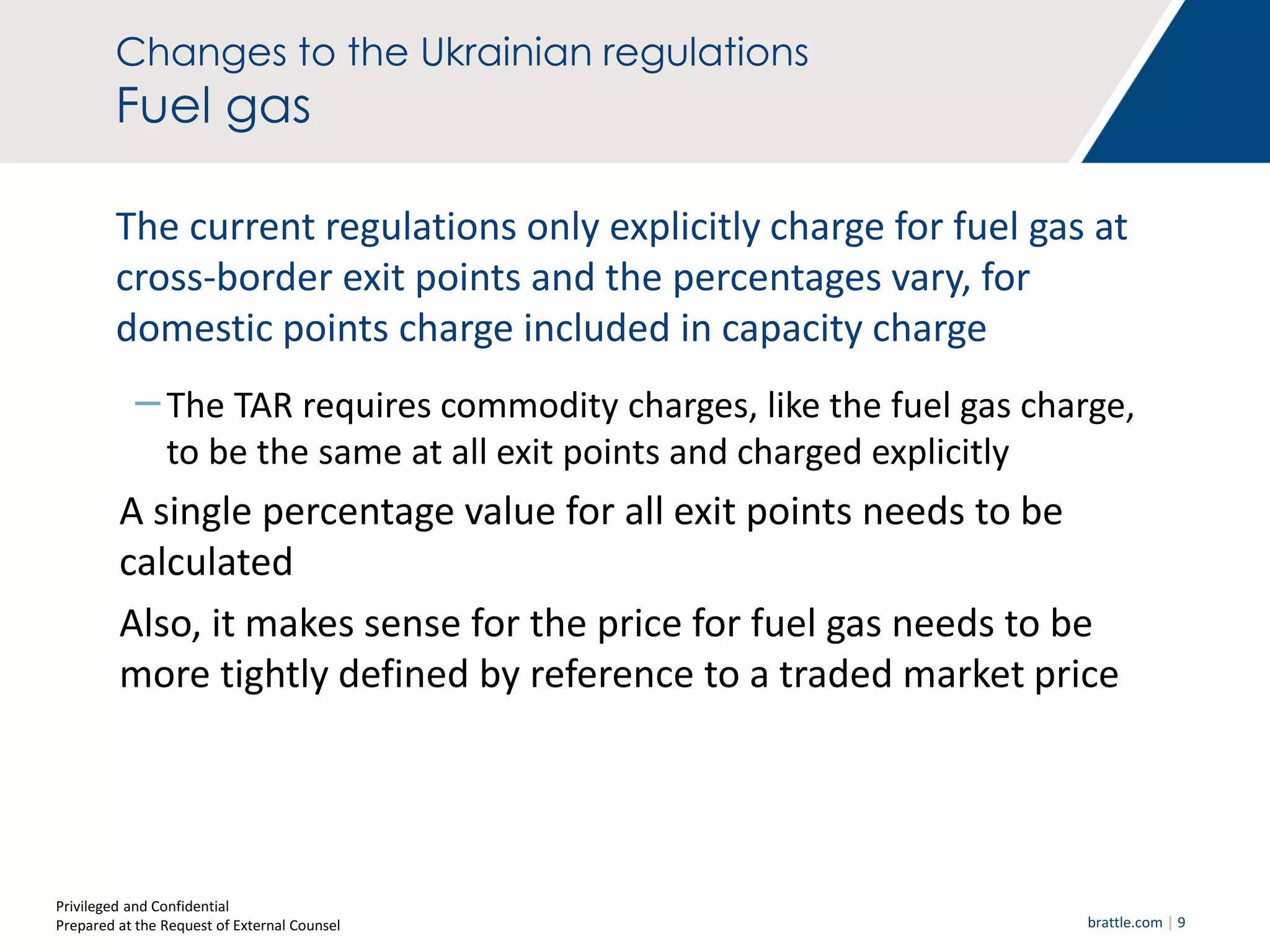 Changes to the Ukrainian regulations
Fuel gas

The current regulations only explicitly charge for fuel gas at cross-border exit points and the percentages vary, for domestic points charge included in capacity charge

– The TAR requires commodity charges, like the fuel gas charge, to be the same at all exit points and charged explicitly

A single percentage value for all exit points needs to be calculated

Also, it makes sense for the price for fuel gas needs to be more tightly defined by reference to a traded market price

Privileged and Confidential
Prepared at the Request of External Counsel

brattle.com | 9